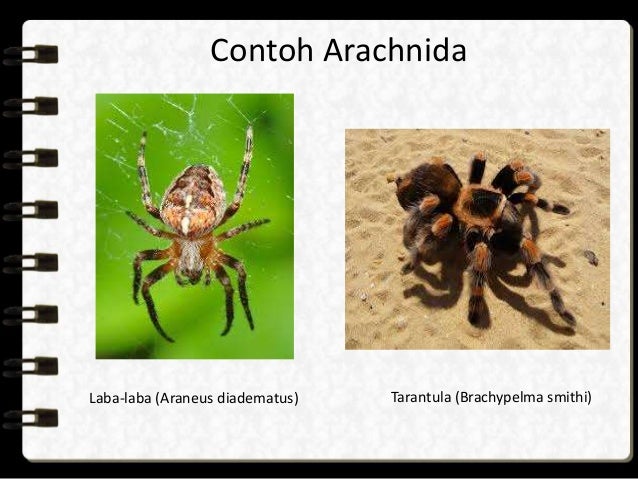 Contoh Arachnida

Laba-laba (Araneus diadematus)

Tarantula (Brachypelma smithi)